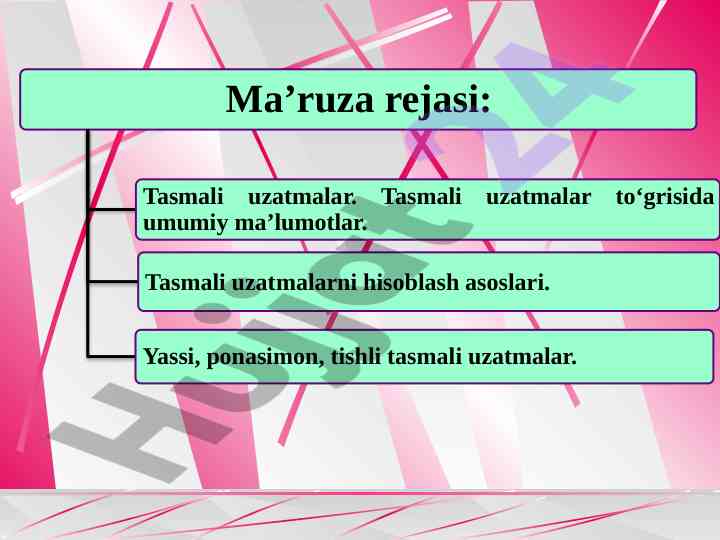 Ma’ruza rejasi:

Tasmali uzatmalar. Tasmali uzatmalar to‘grisida umumiy ma’lumotlar.

Tasmali uzatmalarni hisoblash asoslari.

Yassi, ponasimon, tishli tasmali uzatmalar.

Hujjat24